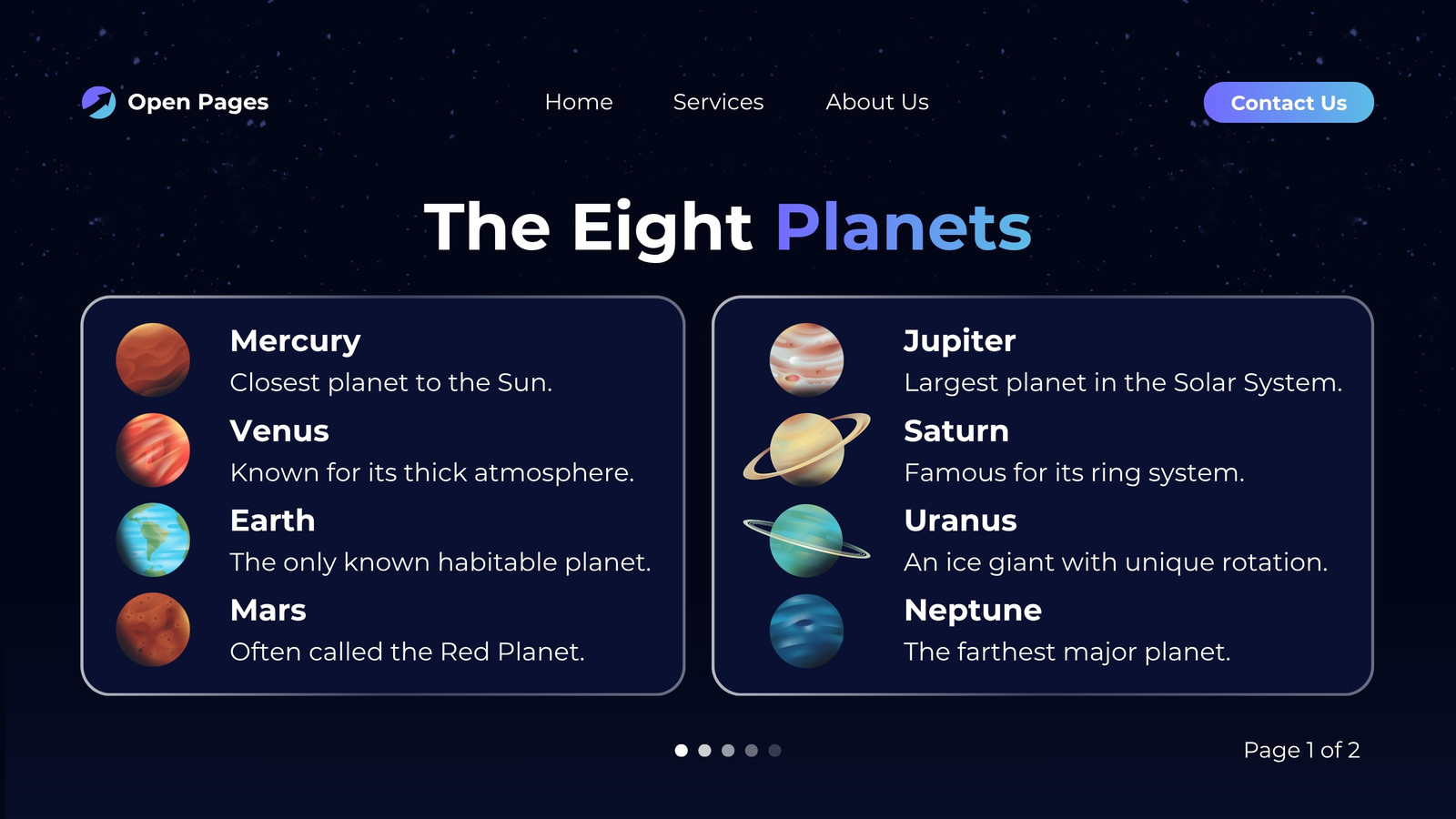 Open Pages

Home Services About Us

Contact Us

The Eight Planets

Mercury
Closest planet to the Sun.

Venus
Known for its thick atmosphere.

Earth
The only known habitable planet.

Mars
Often called the Red Planet.

Jupiter
Largest planet in the Solar System.

Saturn
Famous for its ring system.

Uranus
An ice giant with unique rotation.

Neptune
The farthest major planet.

Page 1 of 2